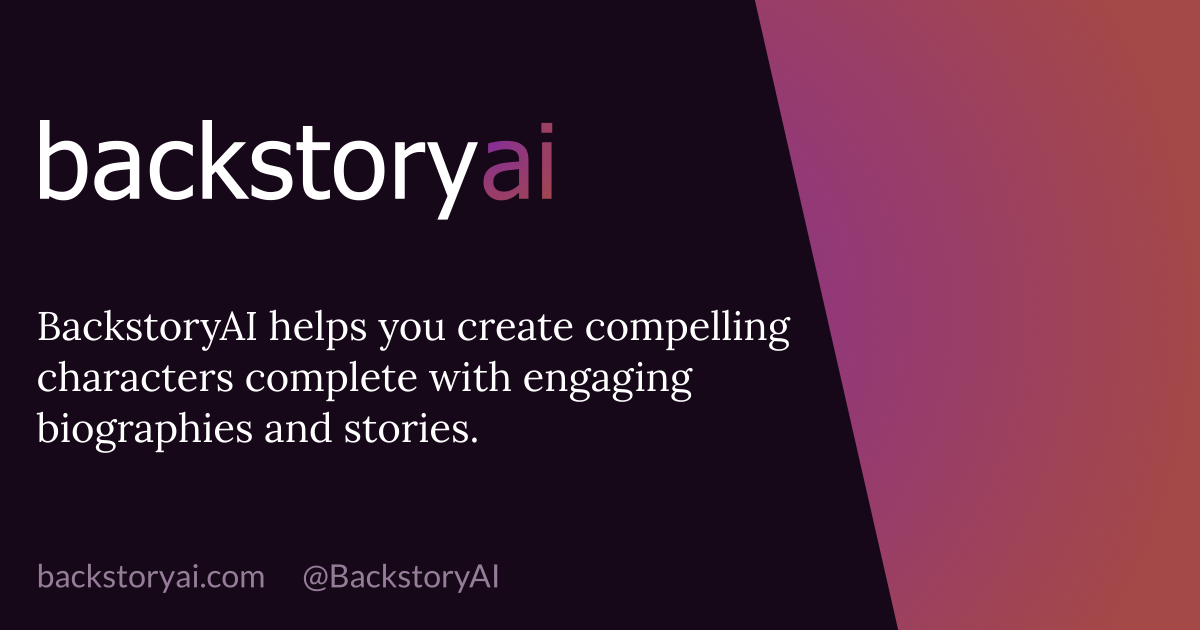 backstoryai

BackstoryAI helps you create compelling characters complete with engaging biographies and stories.

backstoryai.com @BackstoryAI